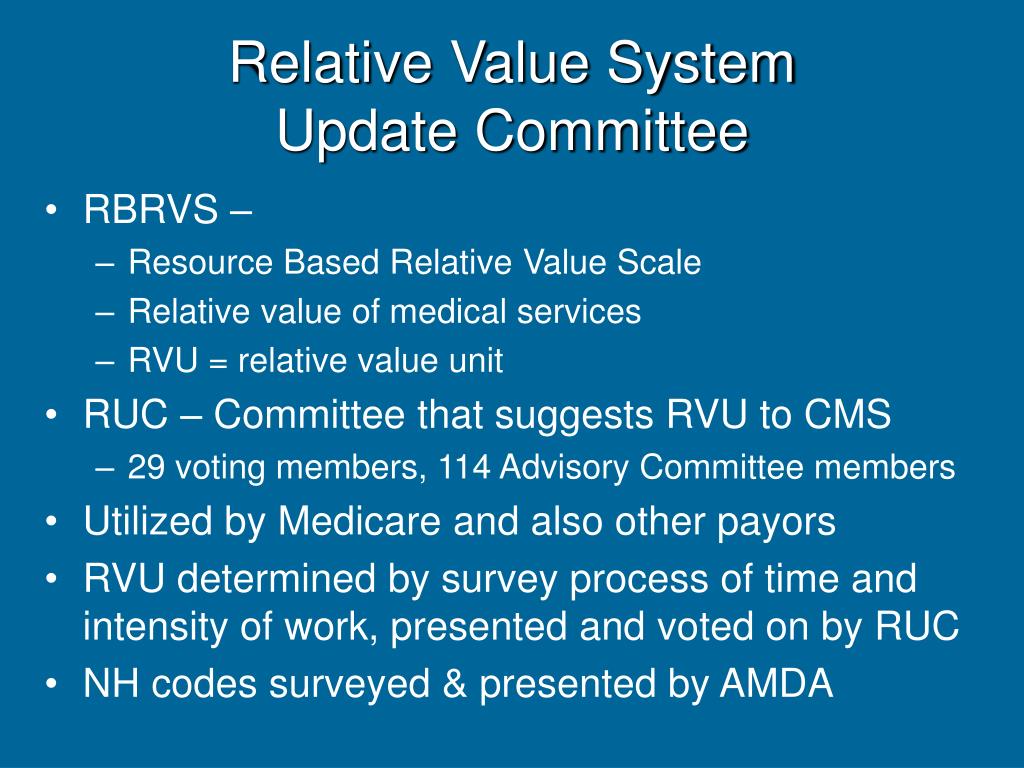 Relative Value System
Update Committee

• RBRVS –
– Resource Based Relative Value Scale
– Relative value of medical services
– RVU = relative value unit
• RUC – Committee that suggests RVU to CMS
– 29 voting members, 114 Advisory Committee members
• Utilized by Medicare and also other payors
• RVU determined by survey process of time and intensity of work, presented and voted on by RUC
• NH codes surveyed & presented by AMDA